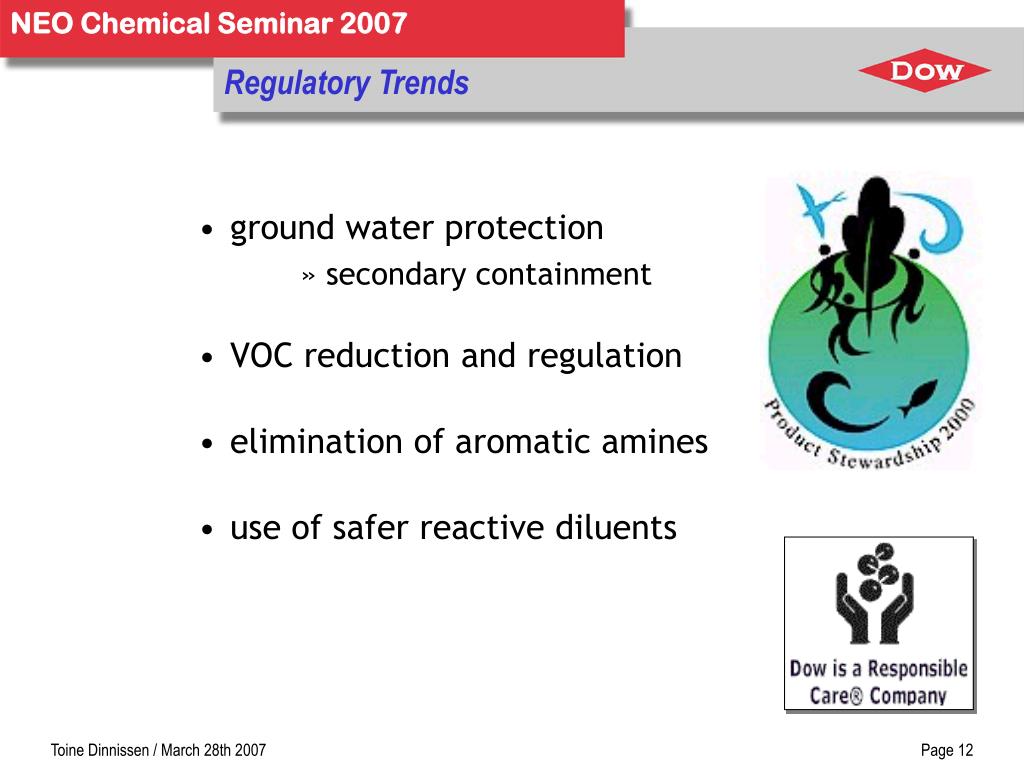 NEO Chemical Seminar 2007

Regulatory Trends

DOW

• ground water protection
» secondary containment

• VOC reduction and regulation

• elimination of aromatic amines

• use of safer reactive diluents

Product Stewardship 2000

Dow is a Responsible Care® Company

Toine Dinnissen / March 28th 2007

Page 12